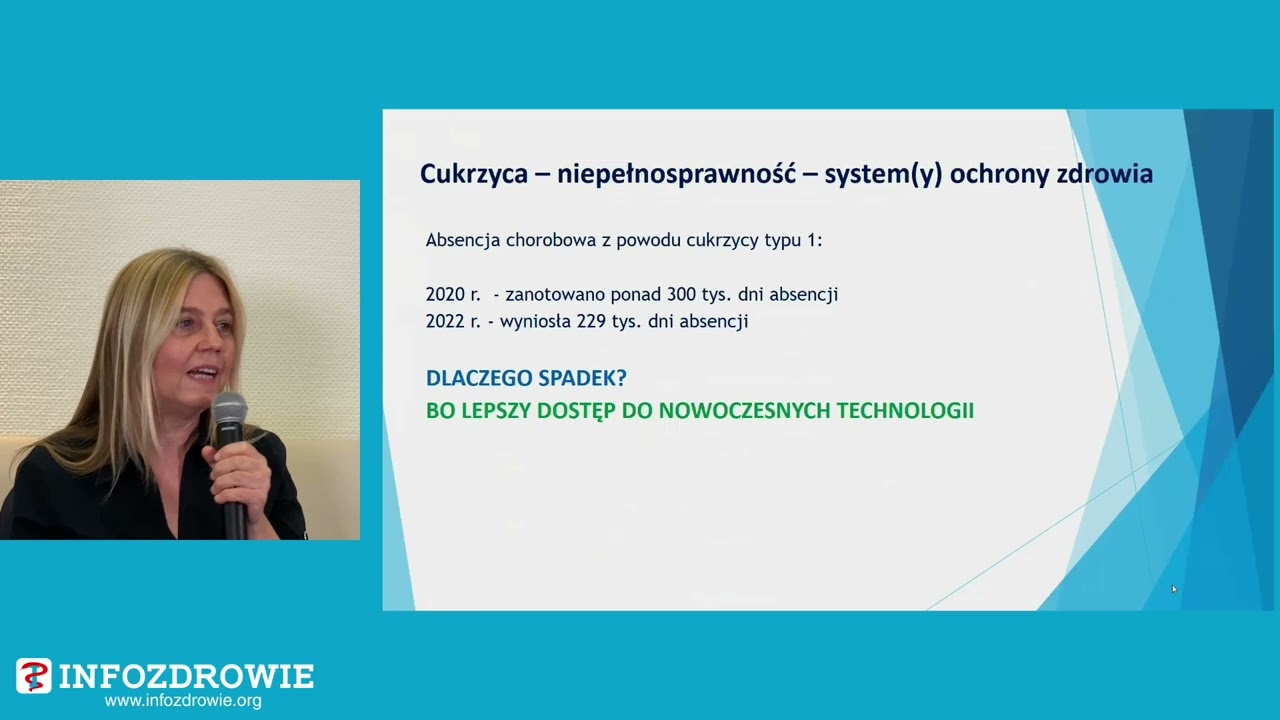 Cukrzyca – niepełnosprawność – system(y) ochrony zdrowia

Absencja chorobowa z powodu cukrzycy typu 1:

2020 r. - zanotowano ponad 300 tys. dni absencji
2022 r. - wyniosła 229 tys. dni absencji

DLACZEGO SPADEK?
BO LEPSZY DOSTĘP DO NOWOCZESNYCH TECHNOLOGII

INFOZDROWIE
www.infozdrowie.org